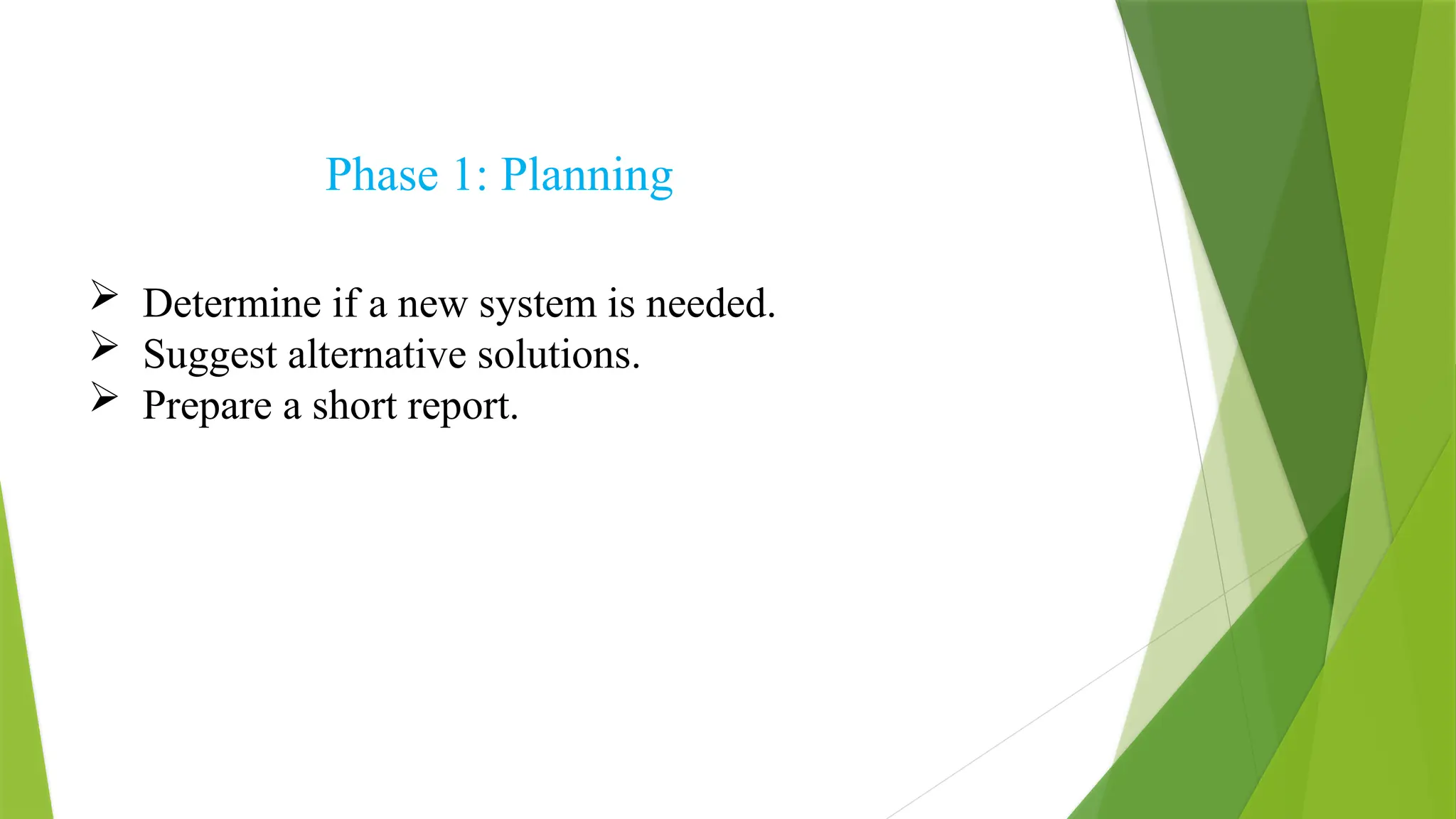 Phase 1: Planning

➢ Determine if a new system is needed.
➢ Suggest alternative solutions.
➢ Prepare a short report.